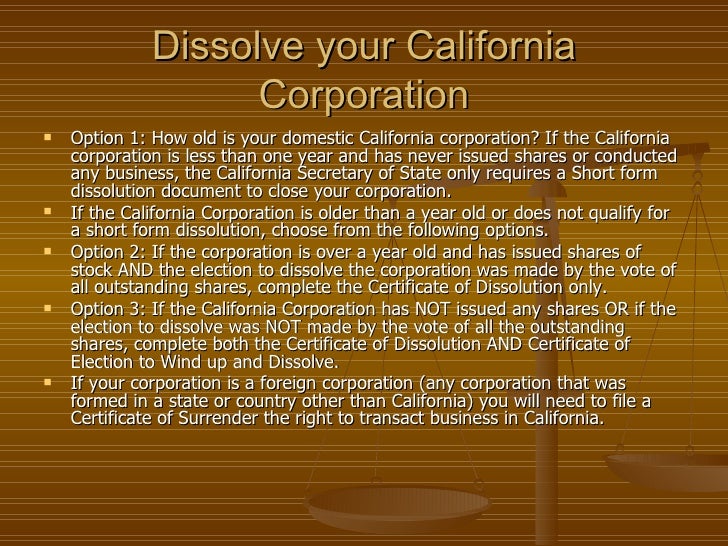 Dissolve your California Corporation

- Option 1: How old is your domestic California corporation? If the California corporation is less than one year and has never issued shares or conducted any business, the California Secretary of State only requires a Short form dissolution document to close your corporation.
- If the California Corporation is older than a year old or does not qualify for a short form dissolution, choose from the following options.
- Option 2: If the corporation is over a year old and has issued shares of stock AND the election to dissolve the corporation was made by the vote of all outstanding shares, complete the Certificate of Dissolution only.
- Option 3: If the California Corporation has NOT issued any shares OR if the election to dissolve was NOT made by the vote of all the outstanding shares, complete both the Certificate of Dissolution AND Certificate of Election to Wind up and Dissolve.
- If your corporation is a foreign corporation (any corporation that was formed in a state or country other than California) you will need to file a Certificate of Surrender the right to transact business in California.